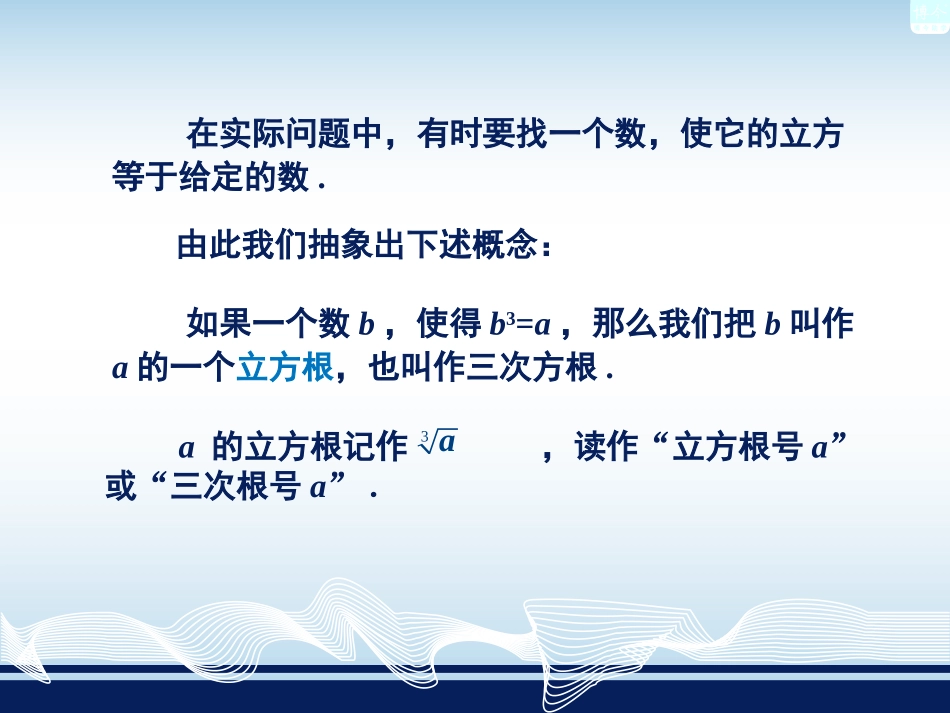 在实际问题中，有时要找一个数，使它的立方等于给定的数 .

由此我们抽象出下述概念：

如果一个数 $b$ ，使得 $b^3=a$ ，那么我们把 $b$ 叫作 $a$ 的一个立方根，也叫作三次方根 .

$a$ 的立方根记作 $\sqrt[3]{a}$ ，读作“立方根号 $a$”或“三次根号 $a$” .